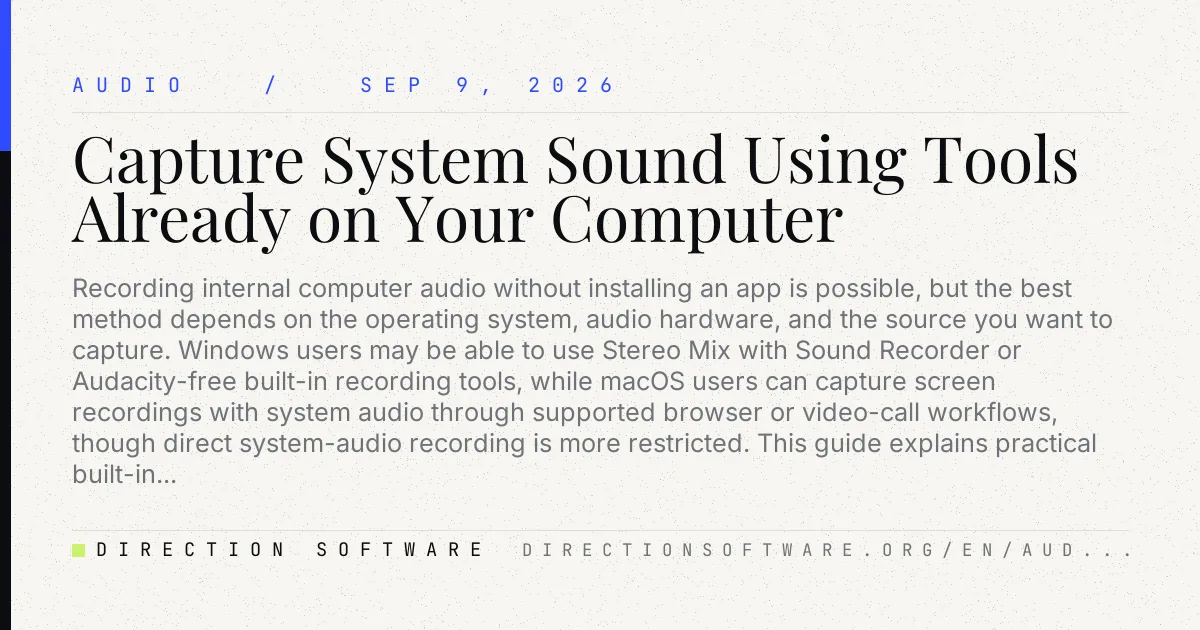 AUDIO / SEP 9, 2026

Capture System Sound Using Tools Already on Your Computer

Recording internal computer audio without installing an app is possible, but the best method depends on the operating system, audio hardware, and the source you want to capture. Windows users may be able to use Stereo Mix with Sound Recorder or Audacity-free built-in recording tools, while macOS users can capture screen recordings with system audio through supported browser or video-call workflows, though direct system-audio recording is more restricted. This guide explains practical built-in...

DIRECTION SOFTWARE DIRECTIONSOFTWARE.ORG/EN/AUD...